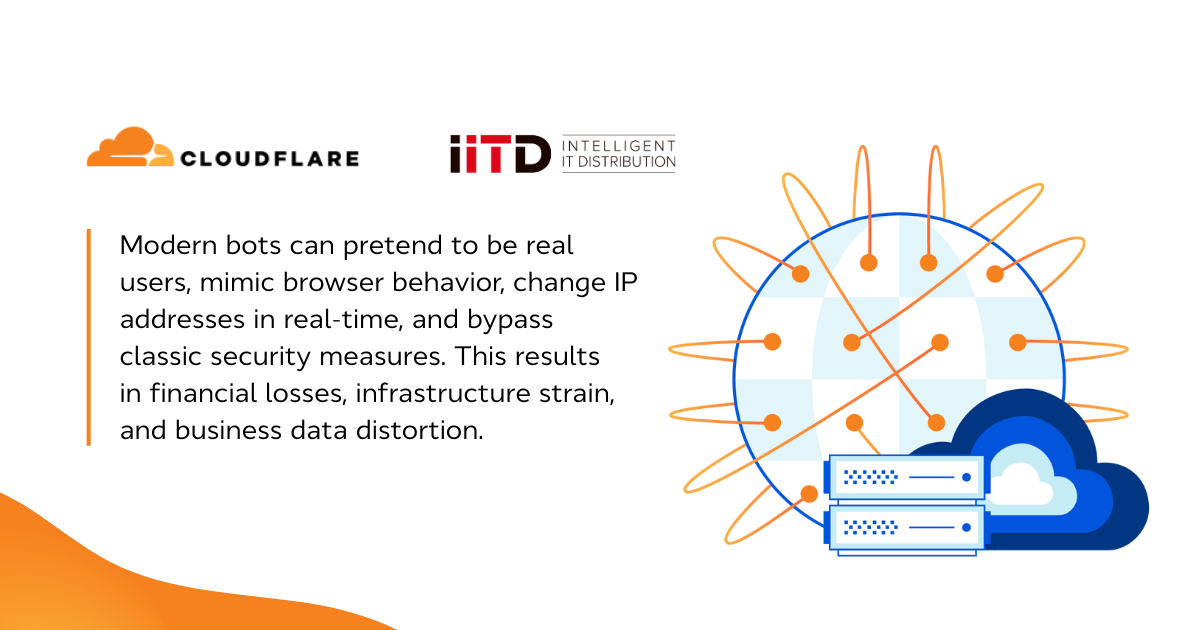 CLOUDFLARE

iiTD INTELLIGENT IT DISTRIBUTION

Modern bots can pretend to be real users, mimic browser behavior, change IP addresses in real-time, and bypass classic security measures. This results in financial losses, infrastructure strain, and business data distortion.